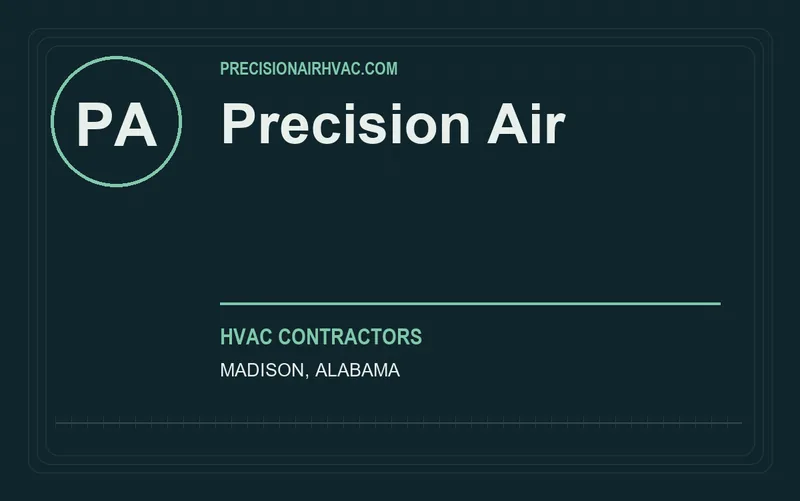 PA

PRECISIONAIRHVAC.COM

Precision Air

HVAC CONTRACTORS

MADISON, ALABAMA